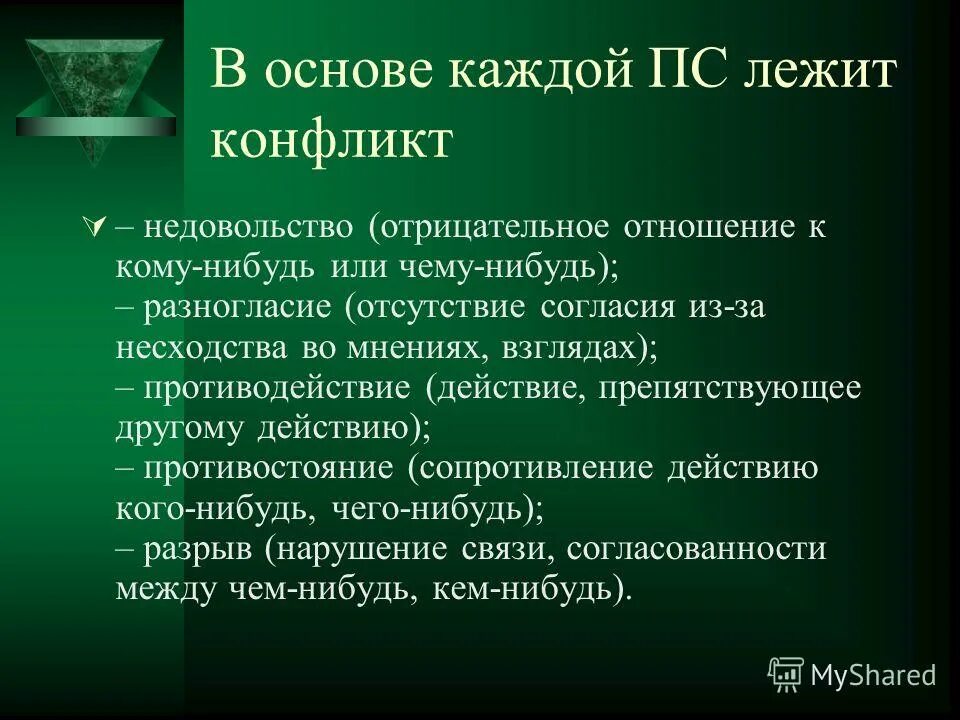 В основе каждой ПС лежит конфликт

– недовольство (отрицательное отношение к кому-нибудь или чему-нибудь);
– разногласие (отсутствие согласия из-за несходства во мнениях, взглядах);
– противодействие (действие, препятствующее другому действию);
– противостояние (сопротивление действию кого-нибудь, чего-нибудь);
– разрыв (нарушение связи, согласованности между чем-нибудь, кем-нибудь).

MyShared